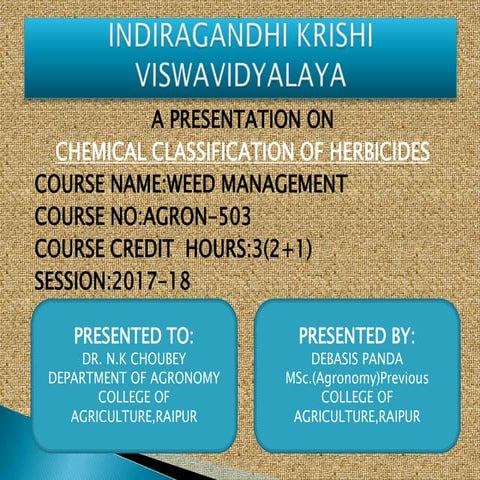 INDIRAGANDHI KRISHI VISWAVIDYALAYA

A PRESENTATION ON

CHEMICAL CLASSIFICATION OF HERBICIDES

COURSE NAME:WEED MANAGEMENT

COURSE NO:AGRON-503

COURSE CREDIT HOURS:3(2+1)

SESSION:2017-18

PRESENTED TO:
DR. N.K CHOUBEY
DEPARTMENT OF AGRONOMY
COLLEGE OF AGRICULTURE,RAIPUR

PRESENTED BY:
DEBASIS PANDA
MSc.(Agronomy)Previous
COLLEGE OF AGRICULTURE,RAIPUR